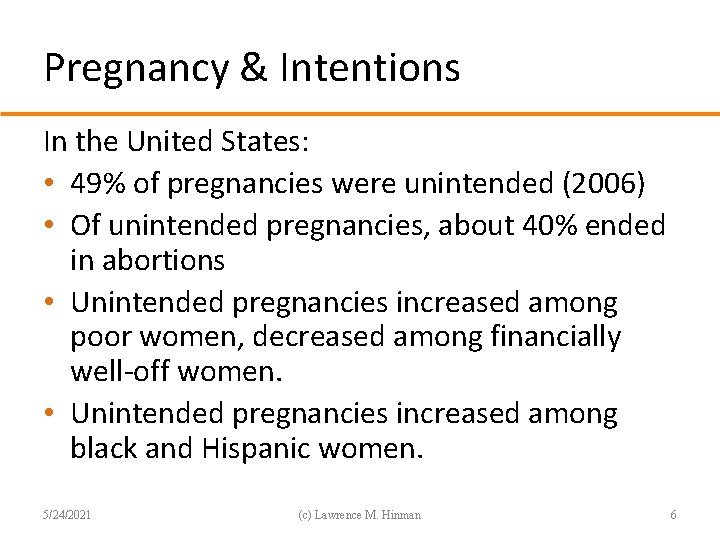 Pregnancy & Intentions

In the United States:

• 49% of pregnancies were unintended (2006)
• Of unintended pregnancies, about 40% ended in abortions
• Unintended pregnancies increased among poor women, decreased among financially well-off women.
• Unintended pregnancies increased among black and Hispanic women.

5/24/2021 (c) Lawrence M. Hinman 6